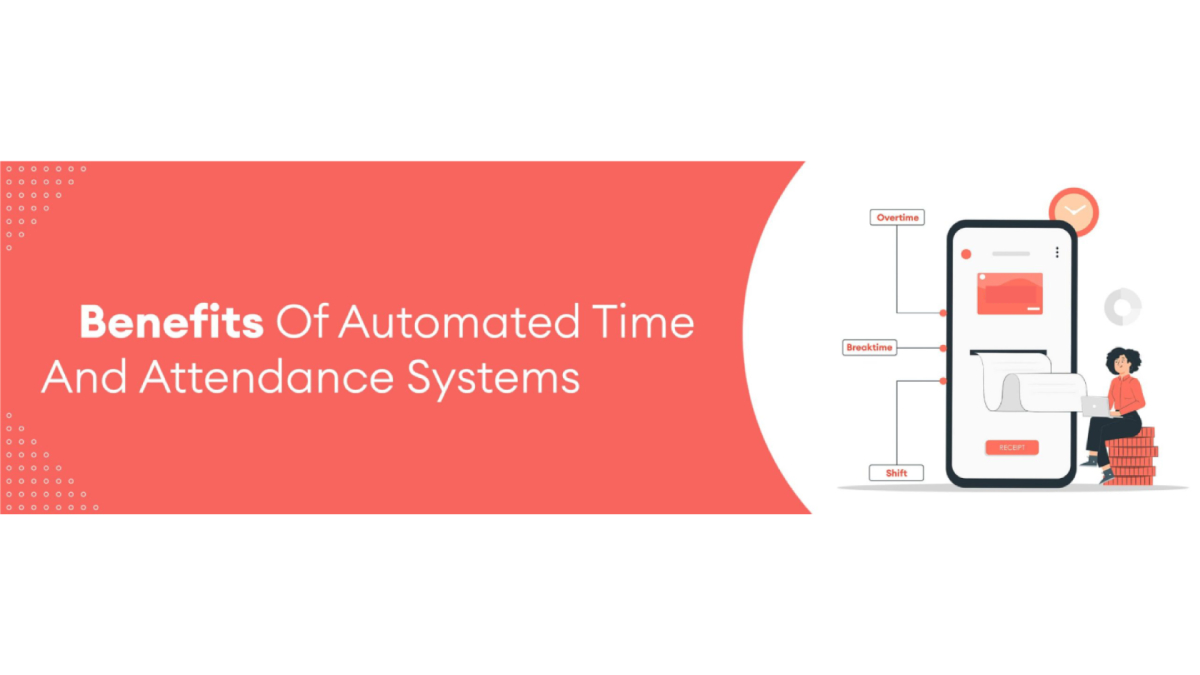 Benefits Of Automated Time And Attendance Systems

Overtime

Breaktime

Shift

RECEIPT